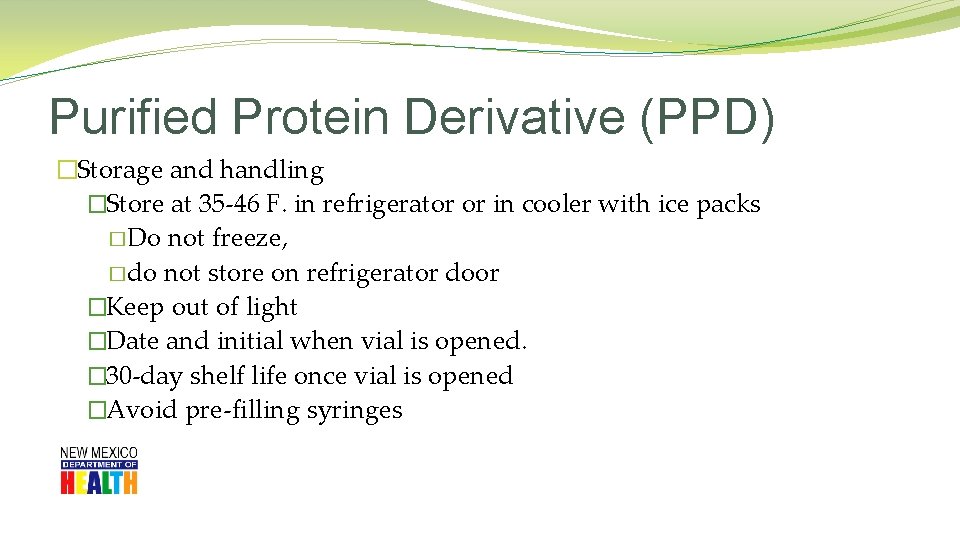 Purified Protein Derivative (PPD)

�Storage and handling

�Store at 35-46 F. in refrigerator or in cooler with ice packs

�Do not freeze,

�do not store on refrigerator door

�Keep out of light

�Date and initial when vial is opened.

�30-day shelf life once vial is opened

�Avoid pre-filling syringes

NEW MEXICO
DEPARTMENT OF
HEALTH